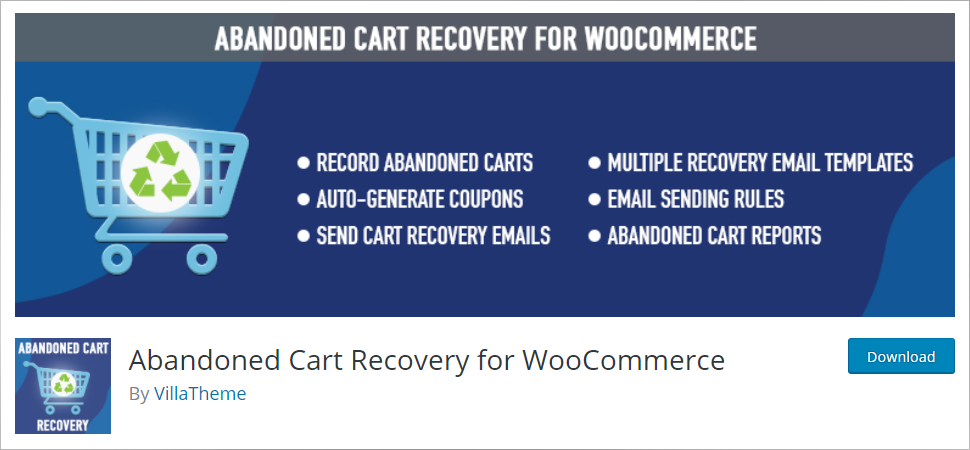 ABANDONED CART RECOVERY FOR WOOCOMMERCE

● RECORD ABANDONED CARTS
● AUTO-GENERATE COUPONS
● SEND CART RECOVERY EMAILS

● MULTIPLE RECOVERY EMAIL TEMPLATES
● EMAIL SENDING RULES
● ABANDONED CART REPORTS

ABANDONED CART
RECOVERY

Abandoned Cart Recovery for WooCommerce

By VillaTheme

Download